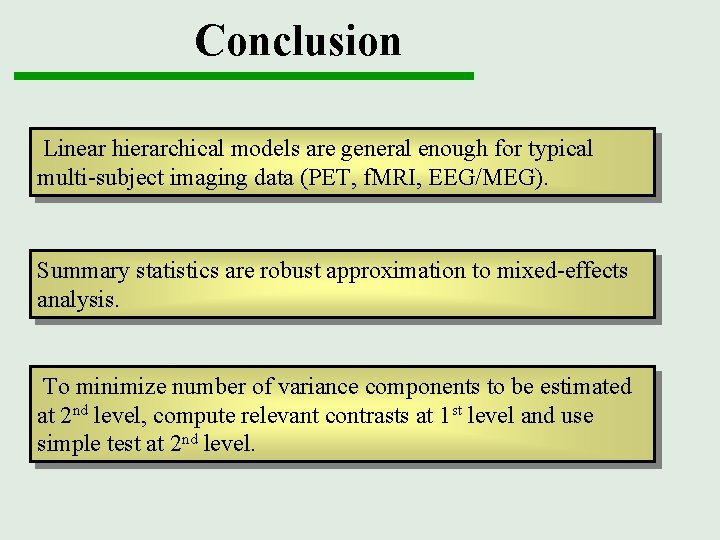 Conclusion

Linear hierarchical models are general enough for typical multi-subject imaging data (PET, fMRI, EEG/MEG).

Summary statistics are robust approximation to mixed-effects analysis.

To minimize number of variance components to be estimated at 2$^{nd}$ level, compute relevant contrasts at 1$^{st}$ level and use simple test at 2$^{nd}$ level.